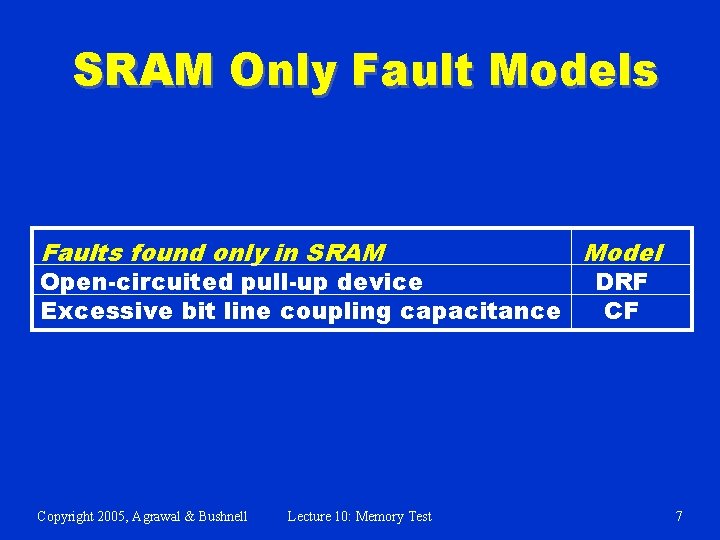 SRAM Only Fault Models

| Faults found only in SRAM | Model |
|---|---|
| Open-circuited pull-up device | DRF |
| Excessive bit line coupling capacitance | CF |

Copyright 2005, Agrawal & Bushnell Lecture 10: Memory Test 7